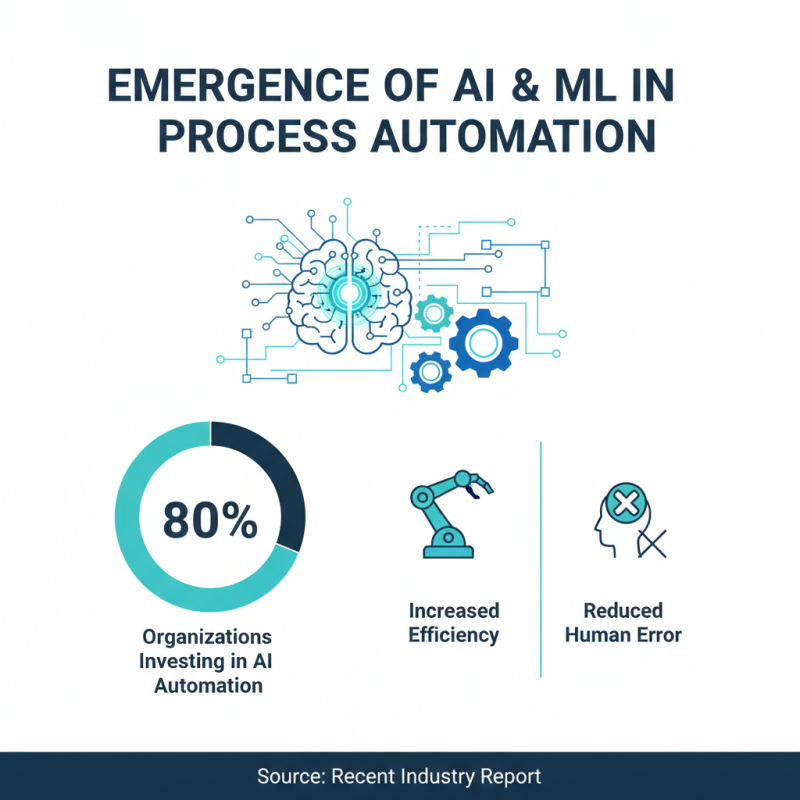 EMERGENCE OF AI & ML IN PROCESS AUTOMATION

80%

Organizations Investing in AI Automation

Increased Efficiency

Reduced Human Error

Source: Recent Industry Report